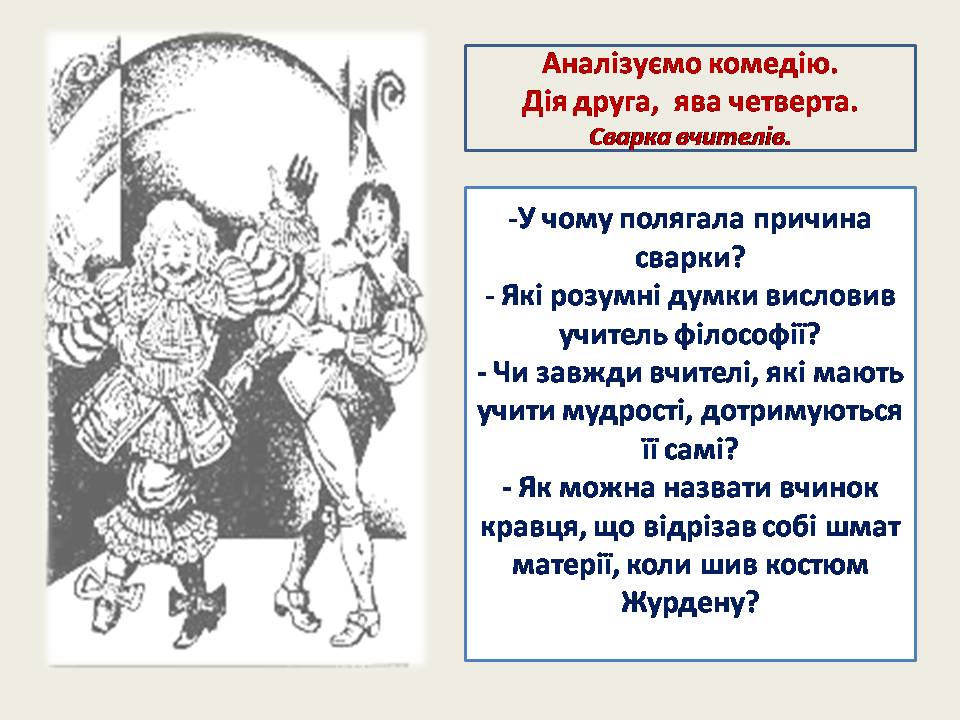 Аналізуємо комедію.
Дія друга, ява четверта.
Сварка вчителів.

-У чому полягала причина сварки?
- Які розумні думки висловив учитель філософії?
- Чи завжди вчителі, які мають учити мудрості, дотримуються її самі?
- Як можна назвати вчинок кравця, що відрізав собі шмат матерії, коли шив костюм Журдену?